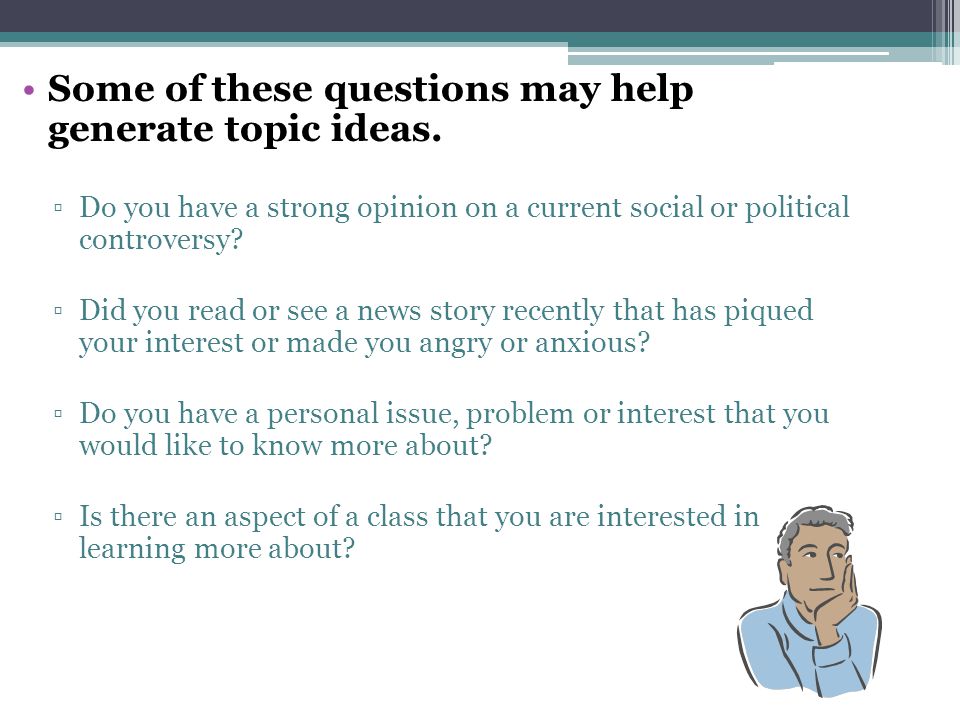 • Some of these questions may help generate topic ideas.

▫ Do you have a strong opinion on a current social or political controversy?

▫ Did you read or see a news story recently that has piqued your interest or made you angry or anxious?

▫ Do you have a personal issue, problem or interest that you would like to know more about?

▫ Is there an aspect of a class that you are interested in learning more about?